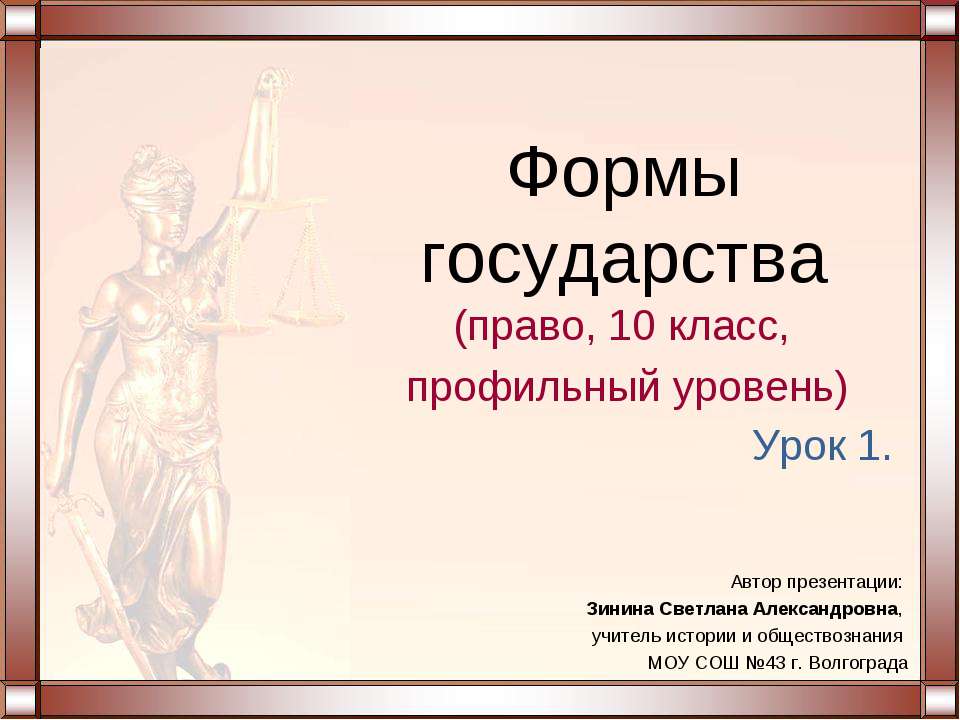 Формы государства

(право, 10 класс, профильный уровень)

Урок 1.

Автор презентации:
Зинина Светлана Александровна,
учитель истории и обществознания
МОУ СОШ №43 г. Волгограда